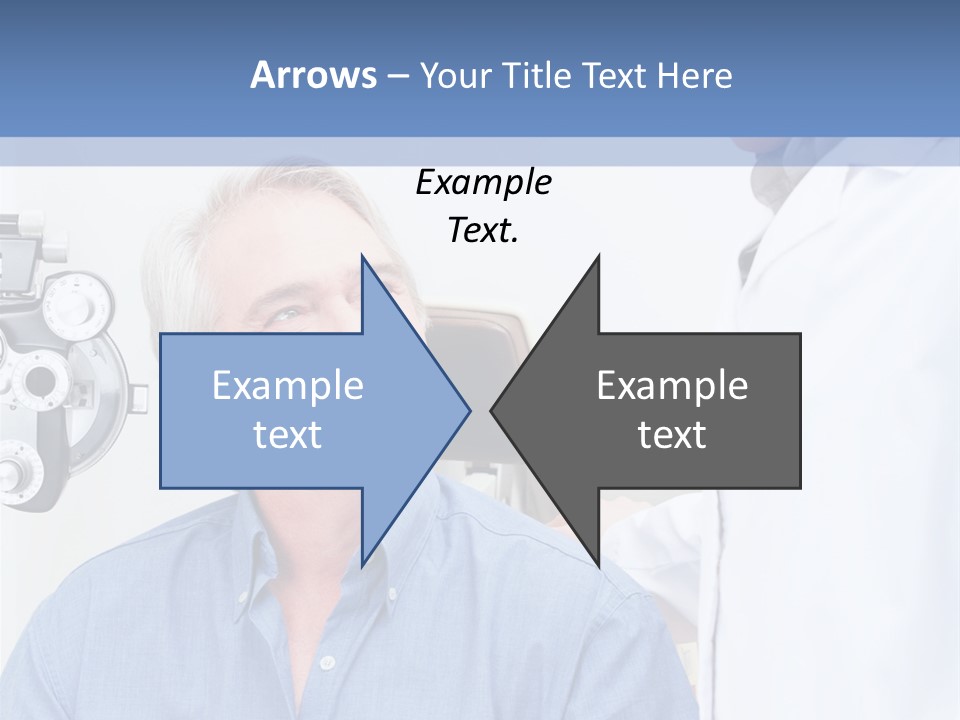 Arrows – Your Title Text Here

Example Text.

Example text

Example text